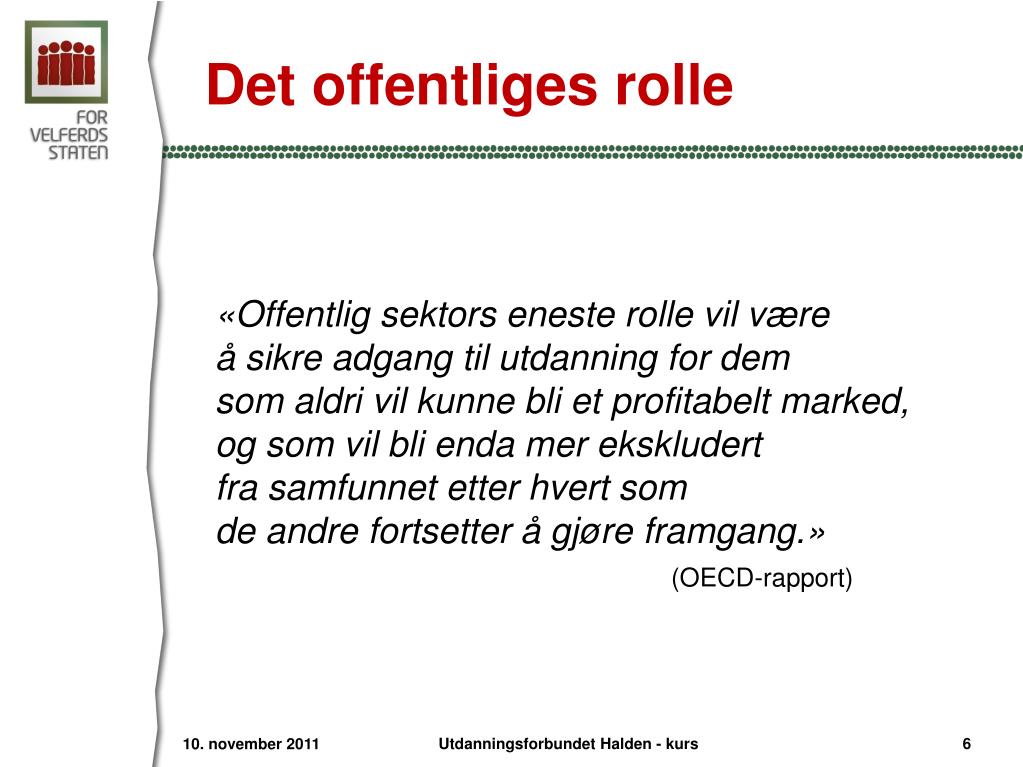 FOR VELFERDS STATEN

Det offentliges rolle

«Offentlig sektors eneste rolle vil være å sikre adgang til utdanning for dem som aldri vil kunne bli et profitabelt marked, og som vil bli enda mer ekskludert fra samfunnet etter hvert som de andre fortsetter å gjøre framgang.»

(OECD-rapport)

10. november 2011 Utdanningsforbundet Halden - kurs 6